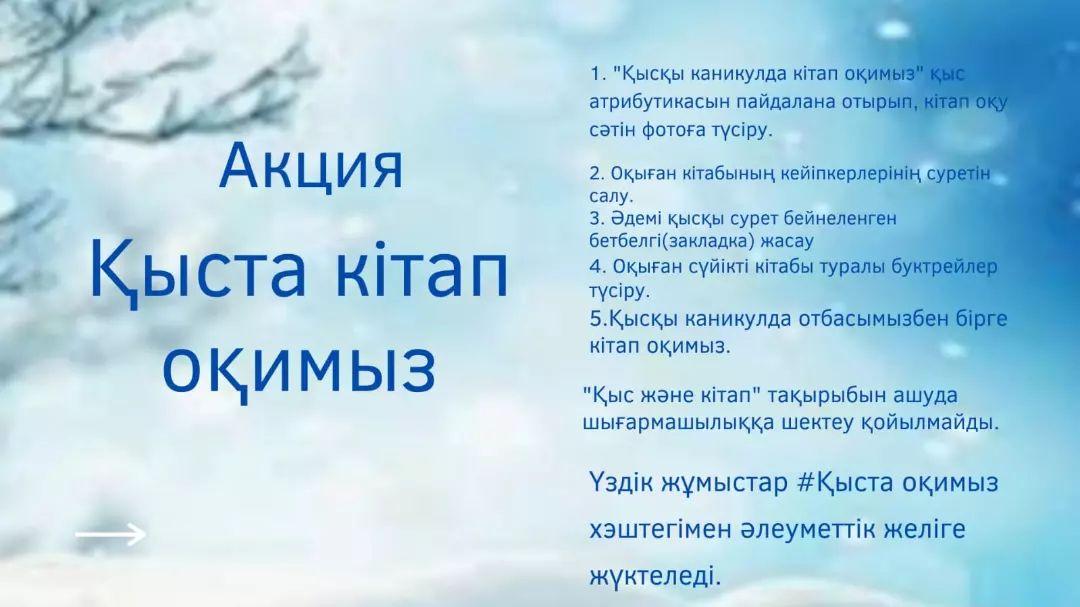 Акция
Қыста кітап оқимыз

1. "Қысқы каникулда кітап оқимыз" қыс атрибутикасын пайдалана отырып, кітап оқу сәтін фотоға түсіру.

2. Оқыған кітабының кейіпкерлерінің суретін салу.
3. Әдемі қысқы сурет бейнеленген бетбелгі(закладка) жасау
4. Оқыған сүйікті кітабы туралы буктрейлер түсіру.
5.Қысқы каникулда отбасымызбен бірге кітап оқимыз.

"Қыс және кітап" тақырыбын ашуда шығармашылыққа шектеу қойылмайды.

Үздік жұмыстар #Қыста оқимыз хэштегімен әлеуметтік желіге жүктеледі.